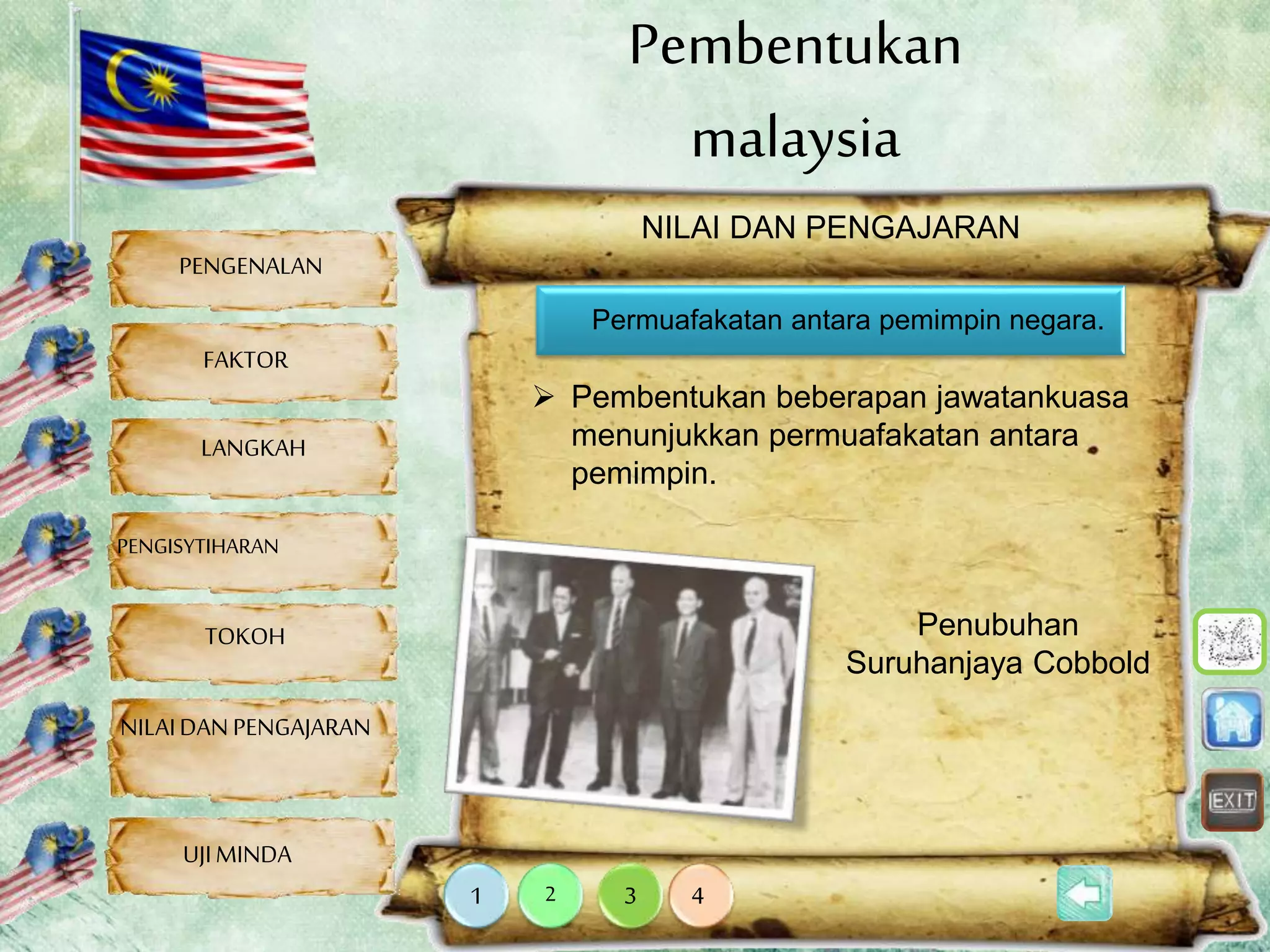 Pembentukan malaysia

PENGENALAN

FAKTOR

LANGKAH

PENGISYTIHARAN

TOKOH

NILAI DAN PENGAJARAN

UJI MINDA

NILAI DAN PENGAJARAN

Permuafakatan antara pemimpin negara.

➢ Pembentukan beberapan jawatankuasa menunjukkan permuafakatan antara pemimpin.

Penubuhan Suruhanjaya Cobbold

EXIT

1 2 3 4